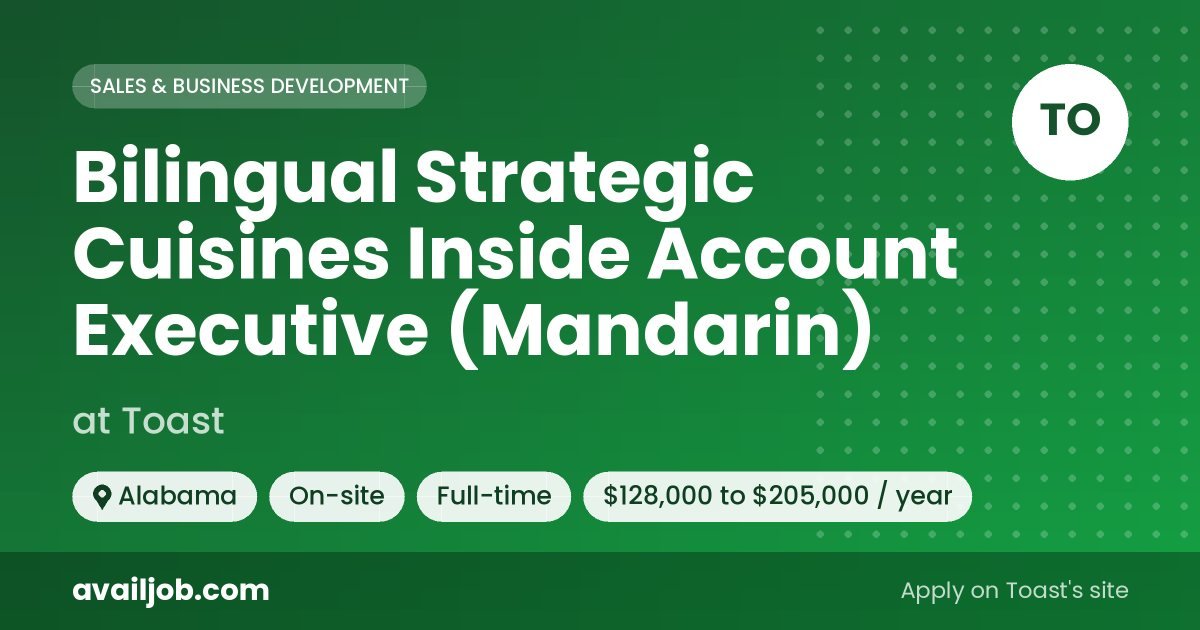 SALES & BUSINESS DEVELOPMENT

TO

Bilingual Strategic Cuisines Inside Account Executive (Mandarin)

at Toast

Alabama

On-site

Full-time

\$128,000 to \$205,000 / year

availjob.com

Apply on Toast's site